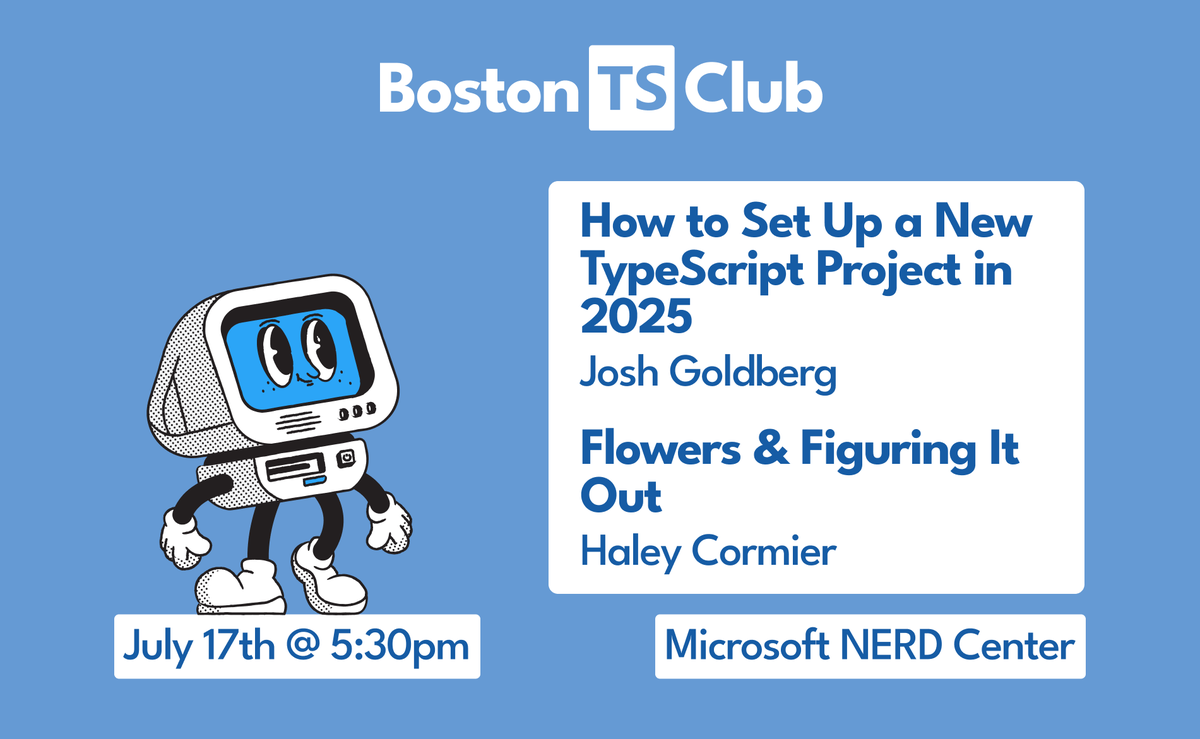 Boston TS Club

How to Set Up a New TypeScript Project in 2025

Josh Goldberg

Flowers & Figuring It Out

Haley Cormier

July 17th @ 5:30pm

Microsoft NERD Center